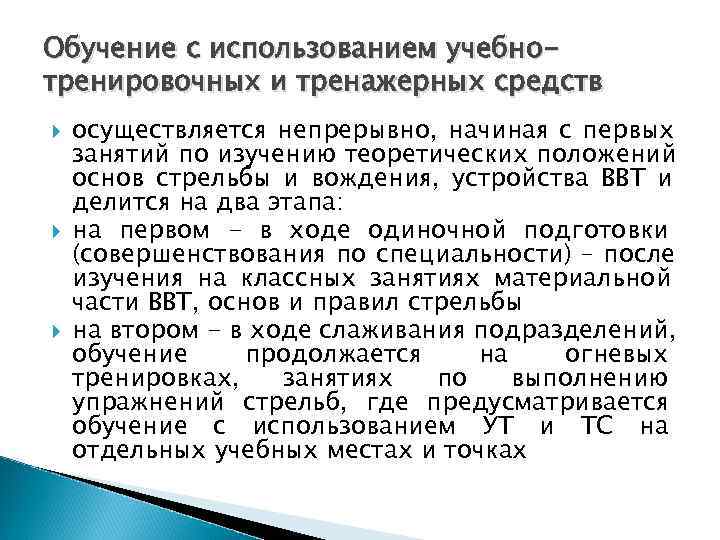 Обучение с использованием учебно-тренировочных и тренажерных средств

осуществляется непрерывно, начиная с первых занятий по изучению теоретических положений основ стрельбы и вождения, устройства ВВТ и делится на два этапа:

на первом – в ходе одиночной подготовки (совершенствования по специальности) – после изучения на классных занятиях материальной части ВВТ, основ и правил стрельбы

на втором – в ходе слаживания подразделений, обучение продолжается на огневых тренировках, занятиях по выполнению упражнений стрельб, где предусматривается обучение с использованием УТ и ТС на отдельных учебных местах и точках